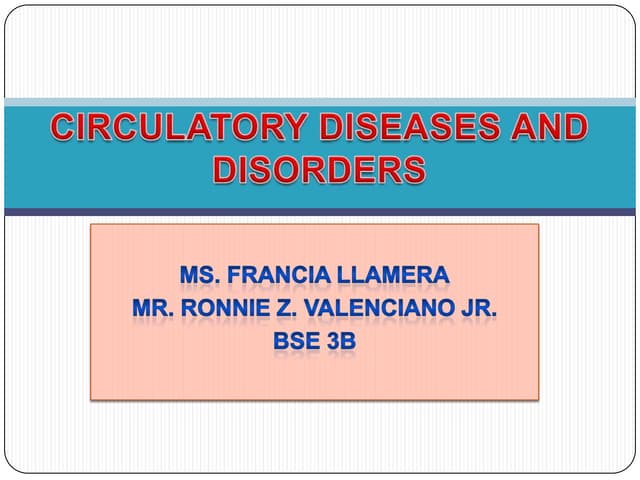 CIRCULATORY DISEASES AND DISORDERS

MS. FRANCIA LLAMERA
MR. RONNIE Z. VALENCIANO JR.
BSE 3B